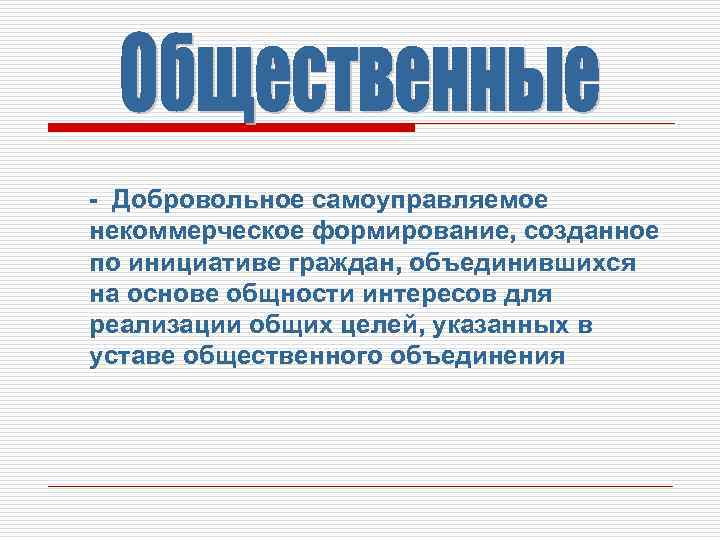 Общественные

- Добровольное самоуправляемое некоммерческое формирование, созданное по инициативе граждан, объединившихся на основе общности интересов для реализации общих целей, указанных в уставе общественного объединения